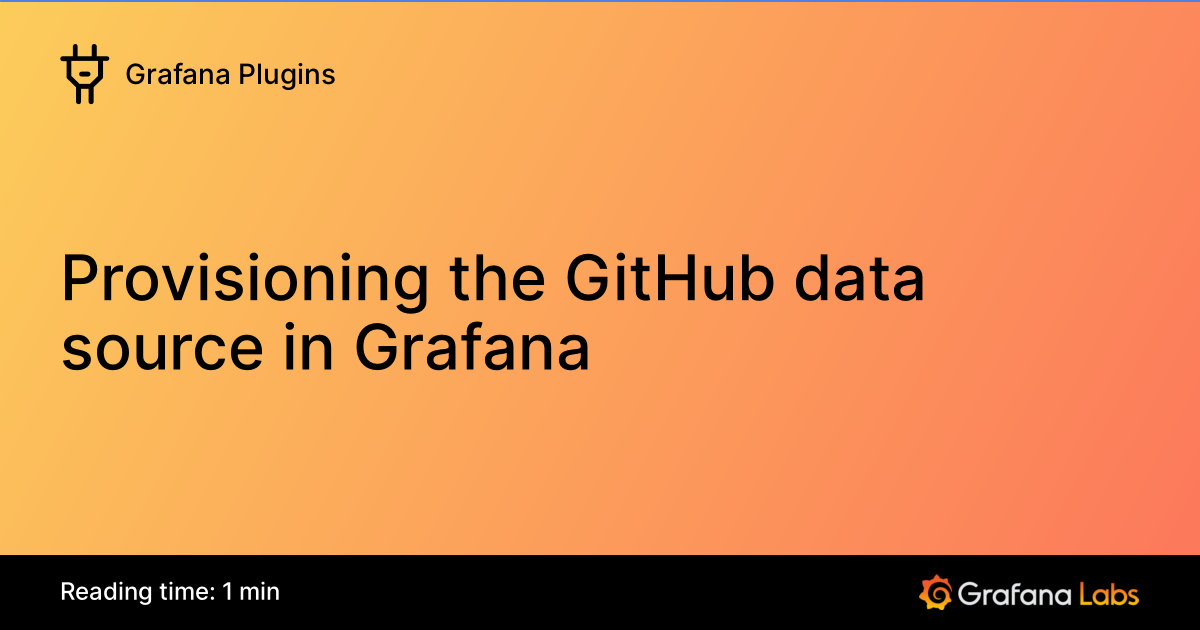 Grafana Plugins

Provisioning the GitHub data source in Grafana

Reading time: 1 min

Grafana Labs